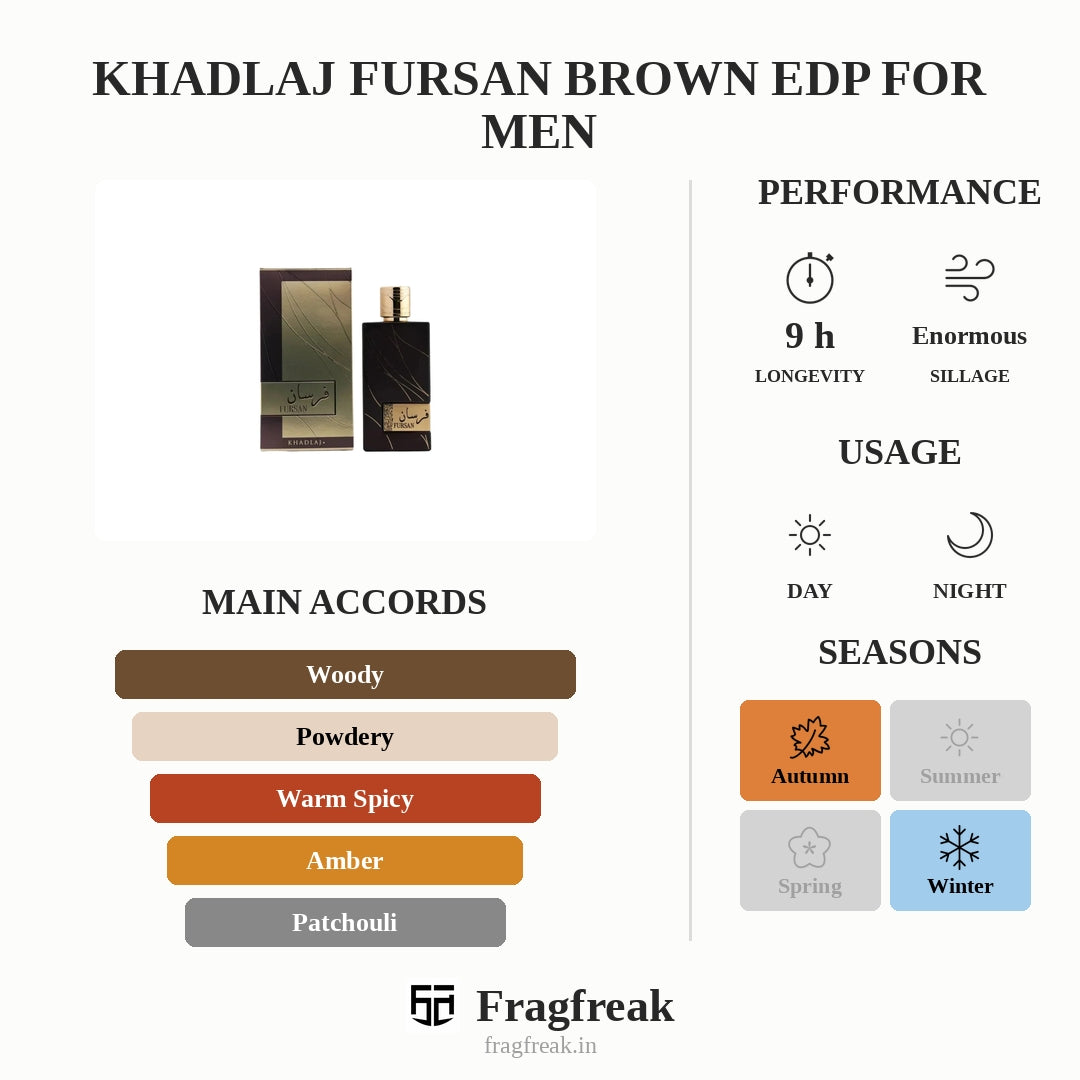 KHADLAJ FURSAN BROWN EDP FOR MEN

فرسان
FURSAN
KHADLAJ

فرسان
FURSAN

MAIN ACCORDS

Woody

Powdery

Warm Spicy

Amber

Patchouli

PERFORMANCE

9 h
LONGEVITY

Enormous
SILLAGE

USAGE

DAY

NIGHT

SEASONS

Autumn

Summer

Spring

Winter

Fragfreak
fragfreak.in